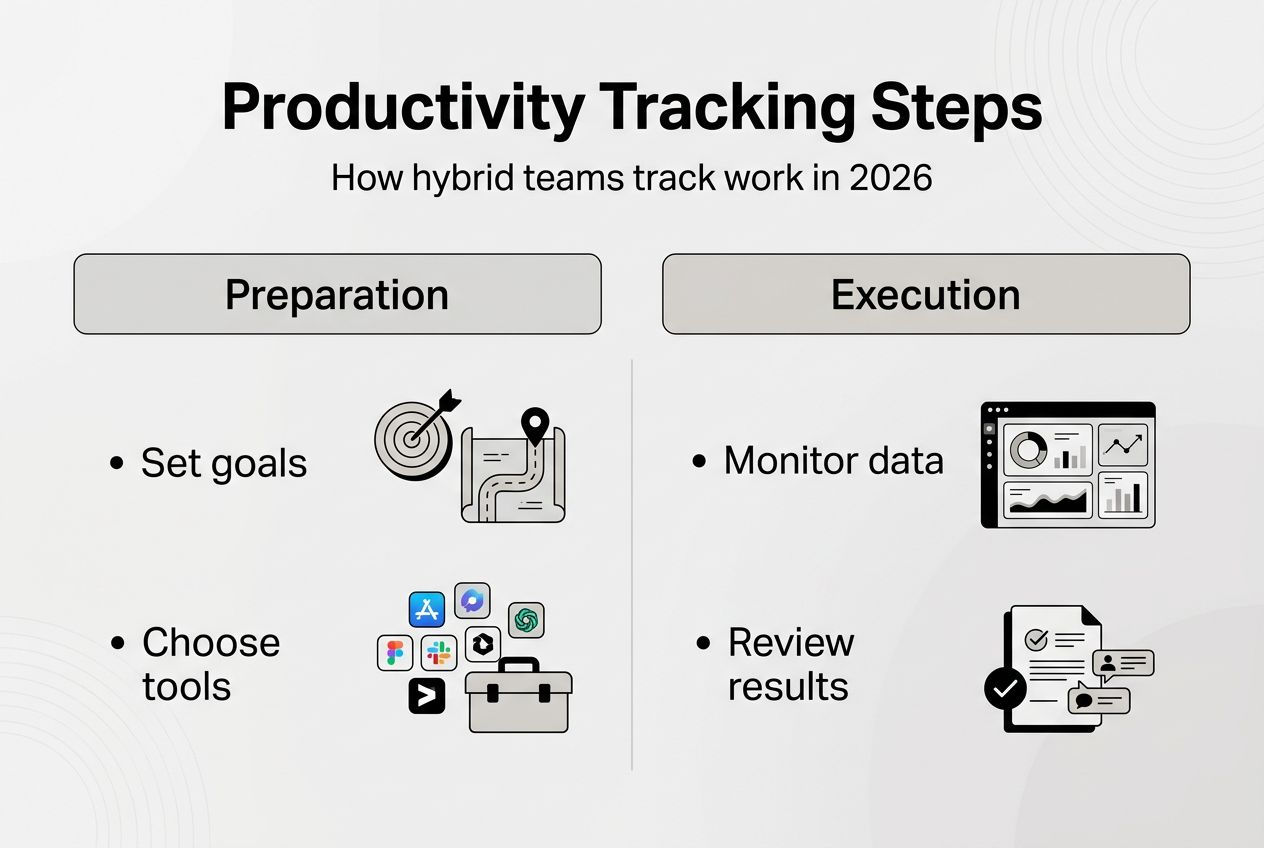 Productivity Tracking Steps

How hybrid teams track work in 2026

Preparation

• Set goals

• Choose tools

Execution

• Monitor data

• Review results